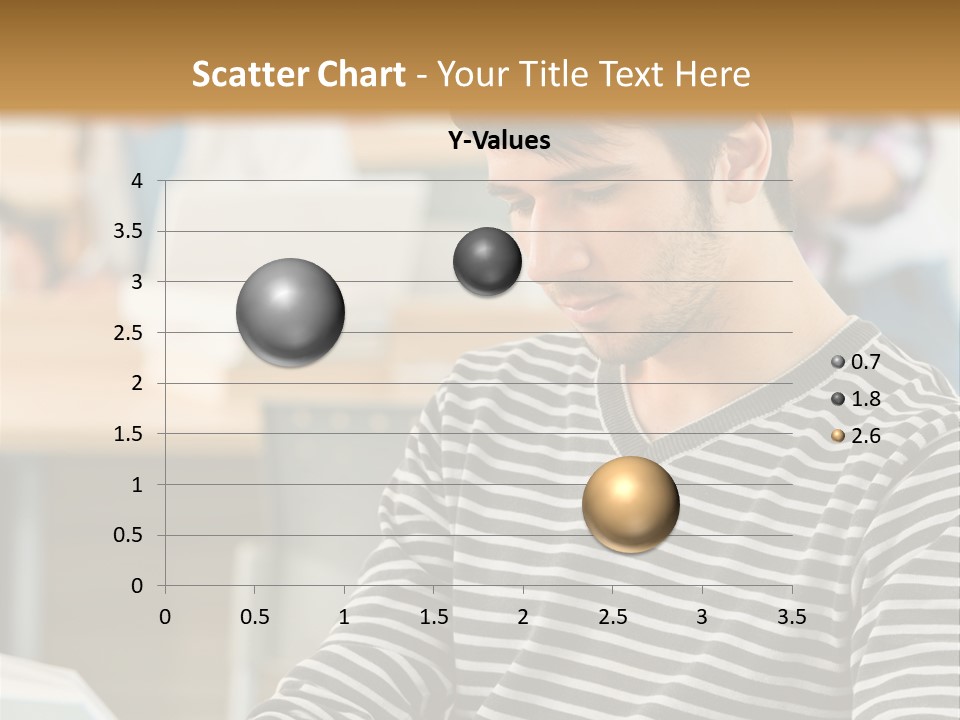 Scatter Chart - Your Title Text Here

Y-Values

4
3.5
3
2.5
2
1.5
1
0.5
0

0 0.5 1 1.5 2 2.5 3 3.5

0.7
1.8
2.6